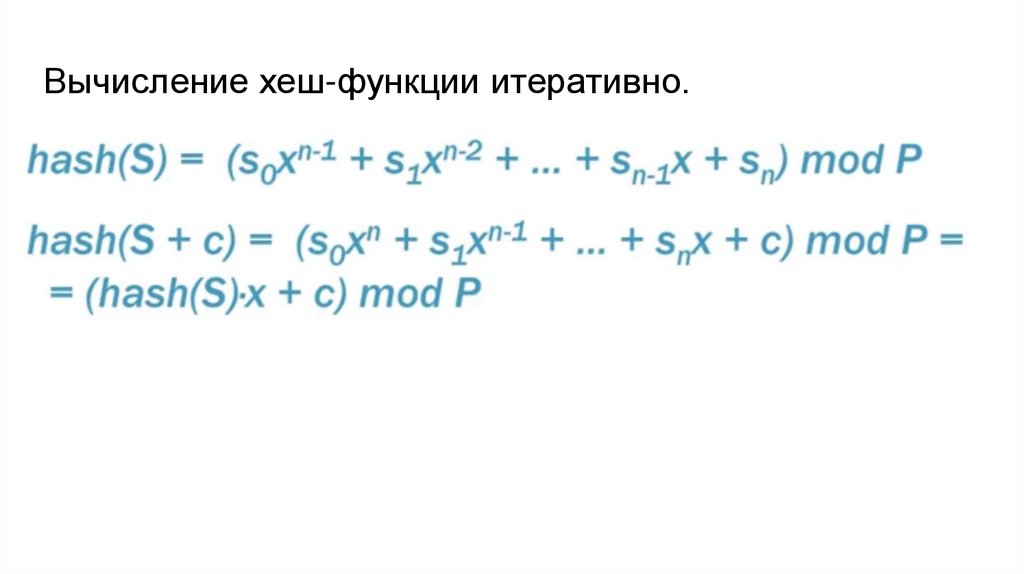 Вычисление хеш-функции итеративно.

$hash(S) = (s_0x^{n-1} + s_1x^{n-2} + ... + s_{n-1}x + s_n) \bmod P$

$hash(S + c) = (s_0x^n + s_1x^{n-1} + ... + s_nx + c) \bmod P =$
$= (hash(S) \cdot x + c) \bmod P$